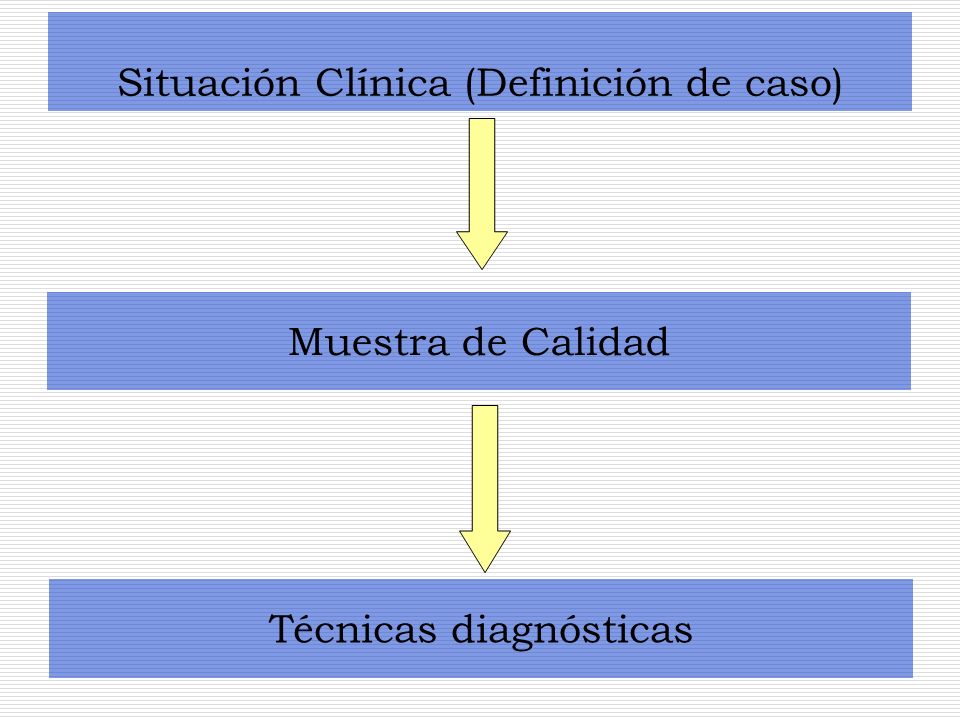 Situación Clínica (Definición de caso)

Muestra de Calidad

Técnicas diagnósticas